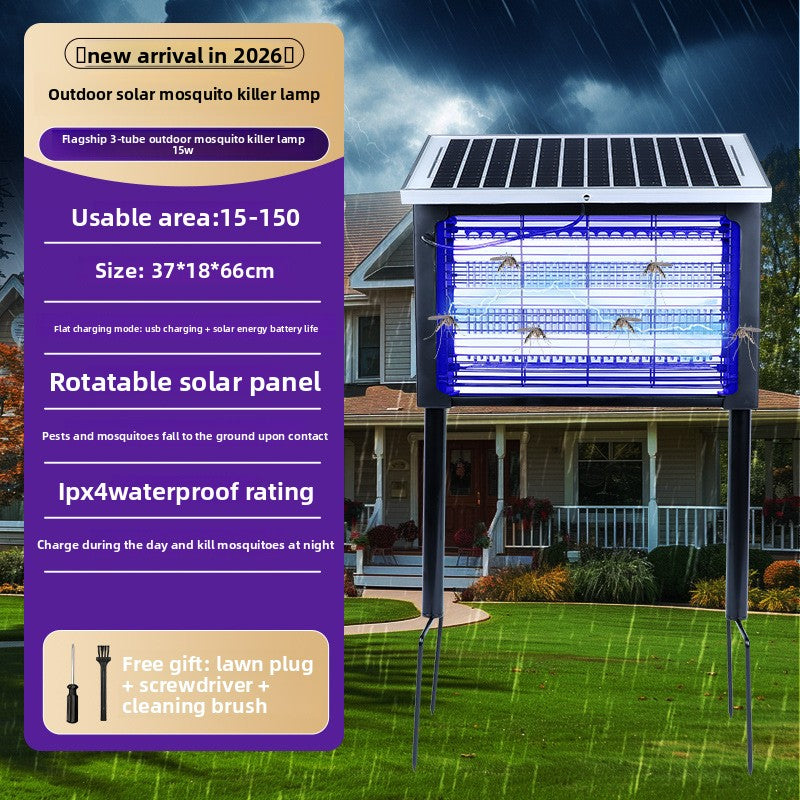 new arrival in 2026

Outdoor solar mosquito killer lamp

Flagship 3-tube outdoor mosquito killer lamp 15w

Usable area:15-150

Size: 37*18*66cm

Flat charging mode: usb charging + solar energy battery life

Rotatable solar panel

Pests and mosquitoes fall to the ground upon contact

Ipx4waterproof rating

Charge during the day and kill mosquitoes at night

Free gift: lawn plug + screwdriver + cleaning brush